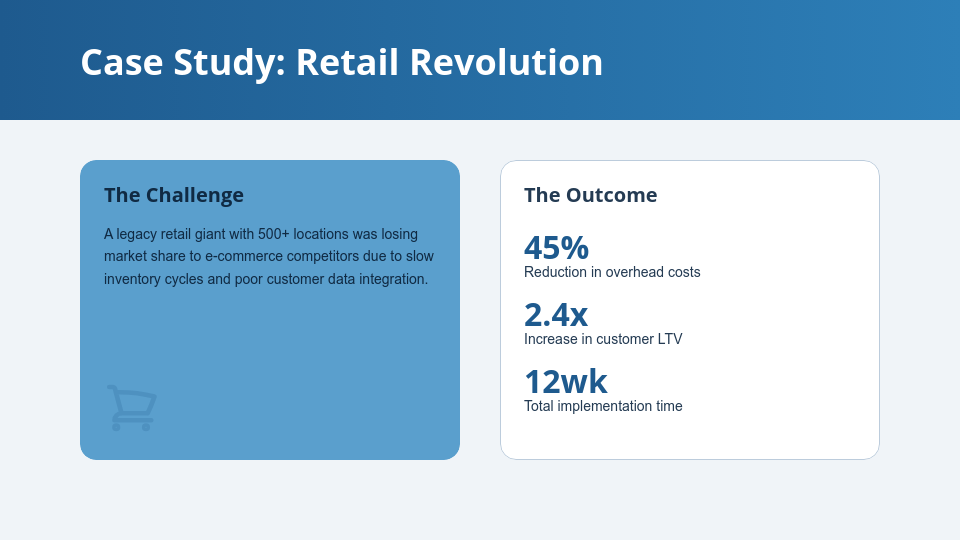 Case Study: Retail Revolution

The Challenge

A legacy retail giant with 500+ locations was losing market share to e-commerce competitors due to slow inventory cycles and poor customer data integration.

The Outcome

45%
Reduction in overhead costs

2.4x
Increase in customer LTV

12wk
Total implementation time